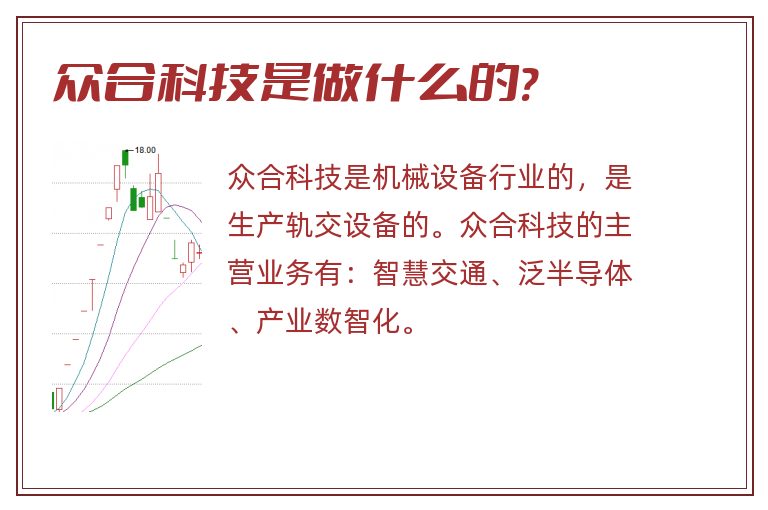 众合科技是做什么的?

18.00

众合科技是机械设备行业的，是生产轨交设备的。众合科技的主营业务有：智慧交通、泛半导体、产业数智化。